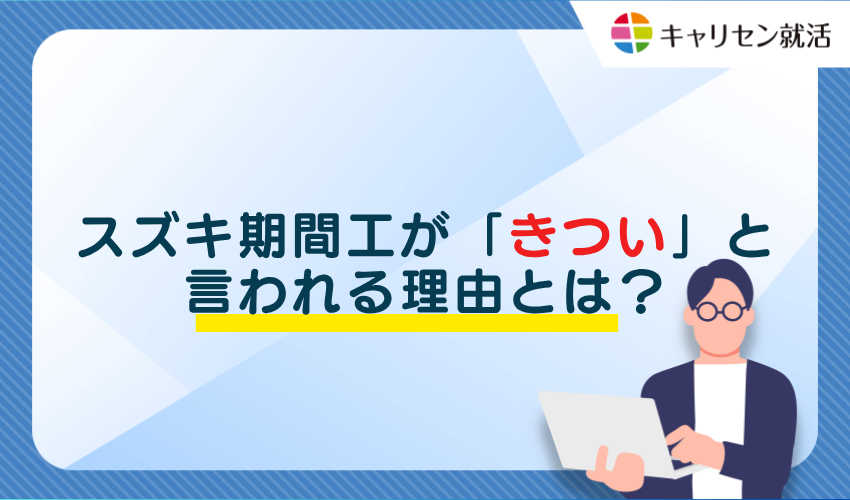 キャリセン就活

スズキ期間工が「きつい」と言われる理由とは？